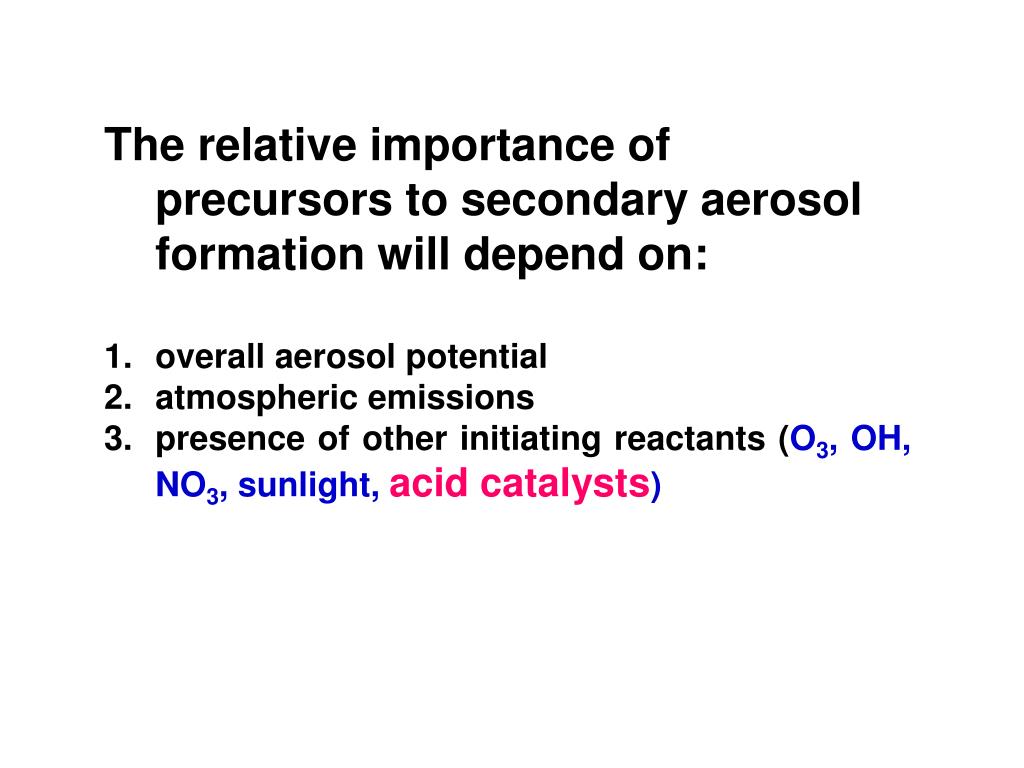 The relative importance of precursors to secondary aerosol formation will depend on:

1. overall aerosol potential
2. atmospheric emissions
3. presence of other initiating reactants ($O_3$, OH, $NO_3$, sunlight, acid catalysts)